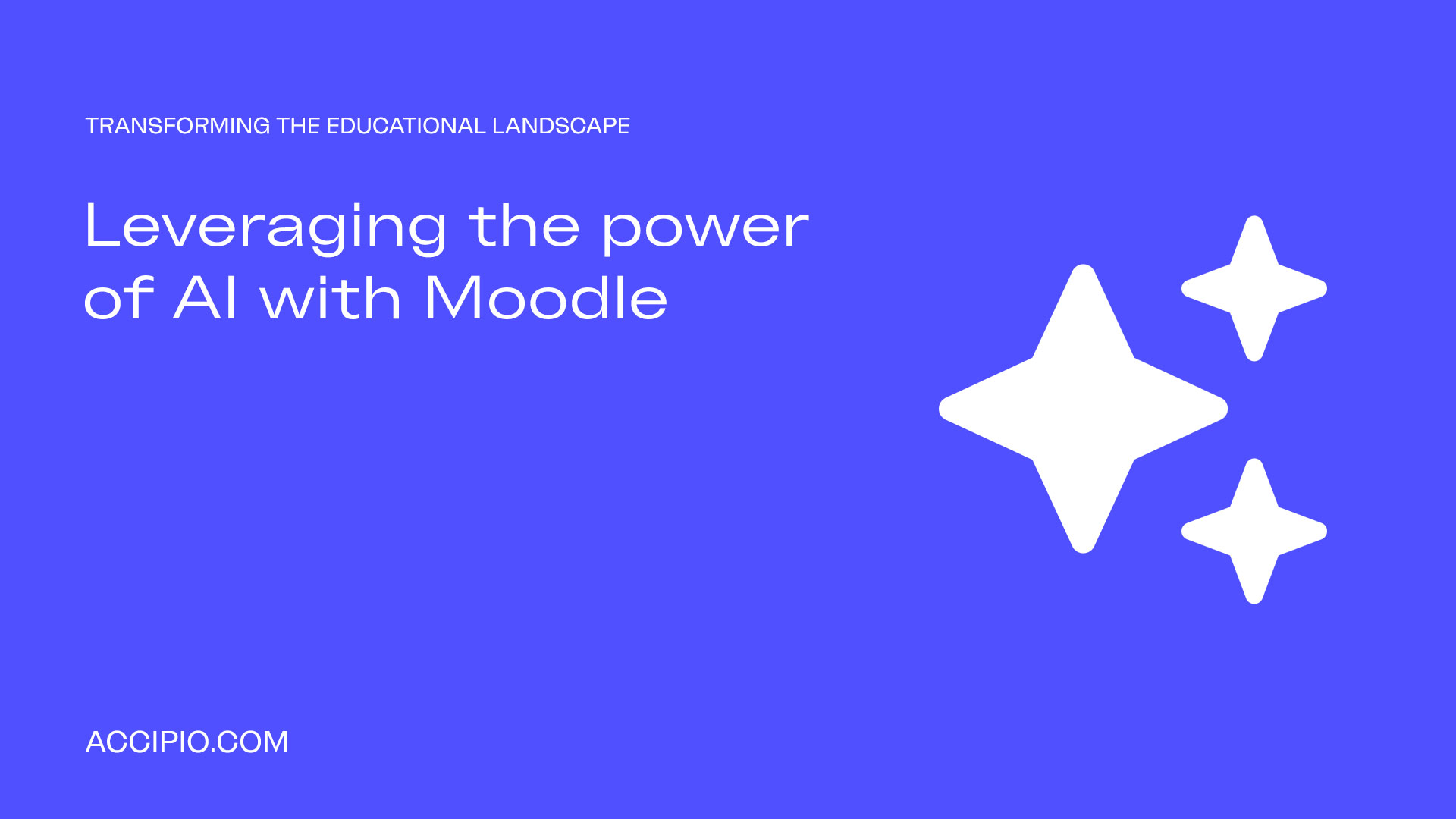 TRANSFORMING THE EDUCATIONAL LANDSCAPE

Leveraging the power of AI with Moodle

ACCIPIO.COM